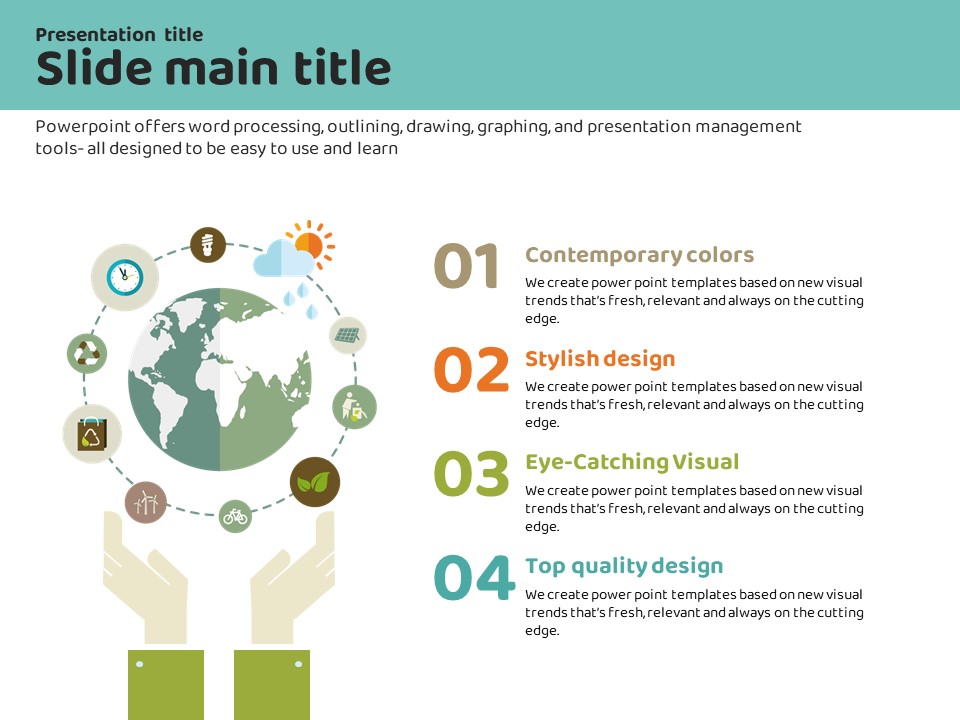 Presentation title
Slide main title

Powerpoint offers word processing, outlining, drawing, graphing, and presentation management tools- all designed to be easy to use and learn

01
Contemporary colors
We create power point templates based on new visual trends that's fresh, relevant and always on the cutting edge.

02
Stylish design
We create power point templates based on new visual trends that's fresh, relevant and always on the cutting edge.

03
Eye-Catching Visual
We create power point templates based on new visual trends that's fresh, relevant and always on the cutting edge.

04
Top quality design
We create power point templates based on new visual trends that's fresh, relevant and always on the cutting edge.